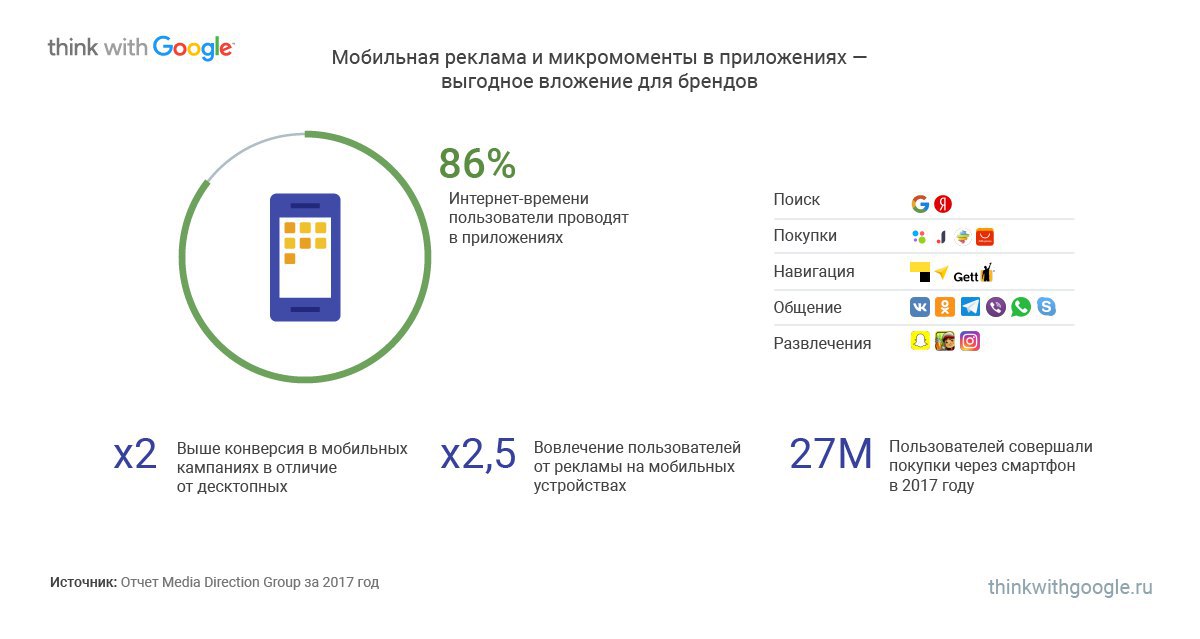 think with Google

Мобильная реклама и микромоменты в приложениях — выгодное вложение для брендов

86%
Интернет-времени пользователи проводят в приложениях

Поиск
Покупки
Навигация
Gett
Общение
Развлечения

x2
Выше конверсия в мобильных кампаниях в отличие от десктопных

x2,5
Вовлечение пользователей от рекламы на мобильных устройствах

27M
Пользователей совершали покупки через смартфон в 2017 году

Источник: Отчет Media Direction Group за 2017 год

thinkwithgoogle.ru